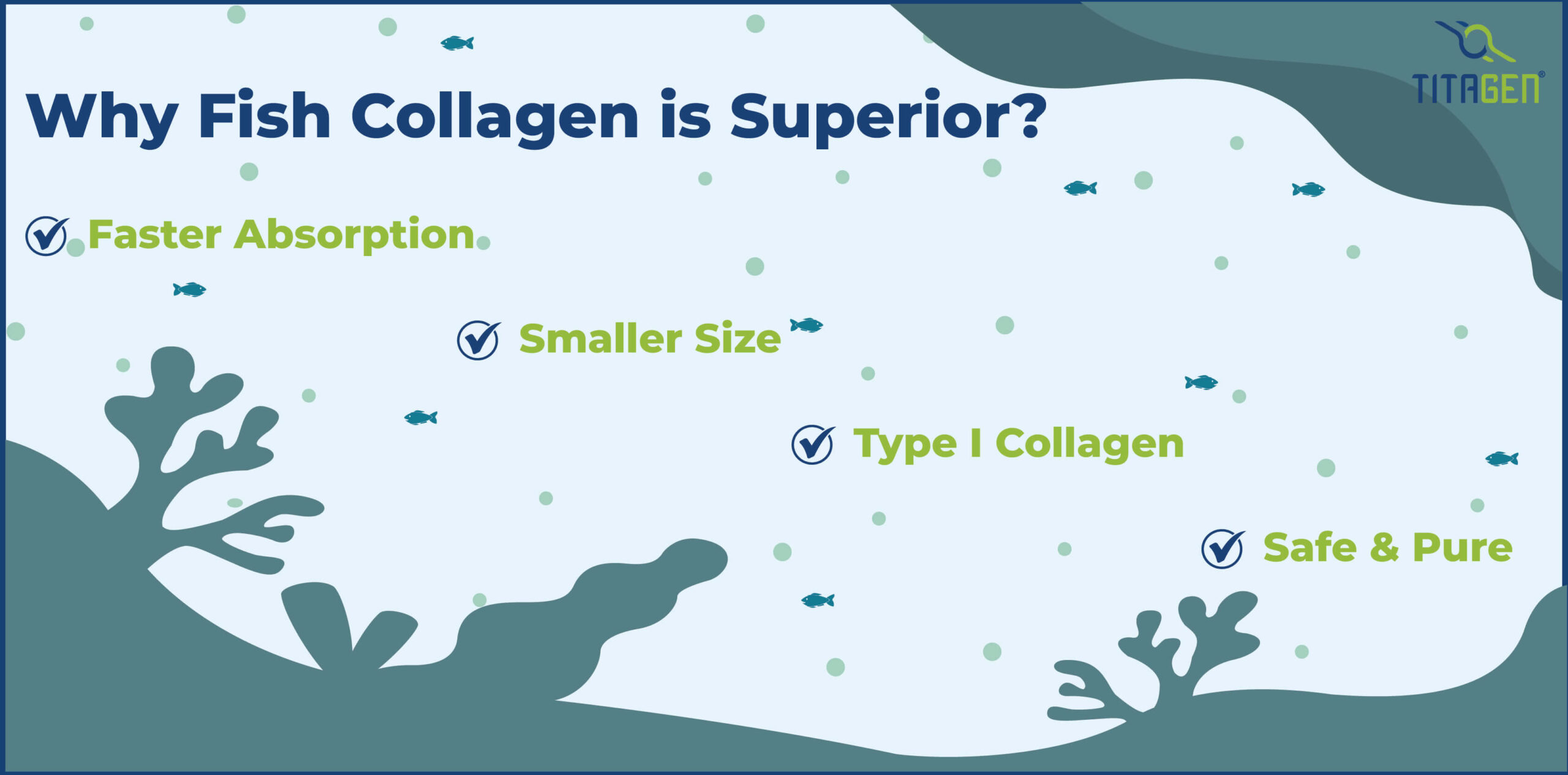 TITAGEN®

Why Fish Collagen is Superior?

Faster Absorption

Smaller Size

Type I Collagen

Safe & Pure